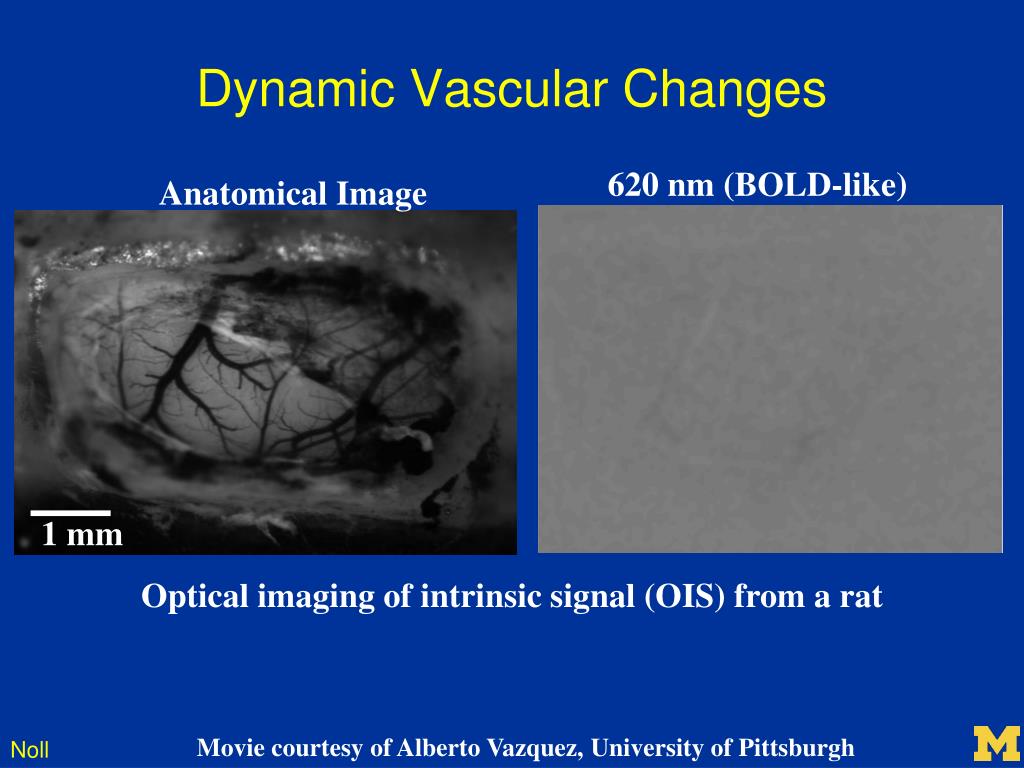 Dynamic Vascular Changes

Anatomical Image

620 nm (BOLD-like)

1 mm

Optical imaging of intrinsic signal (OIS) from a rat

Noll

Movie courtesy of Alberto Vazquez, University of Pittsburgh

M